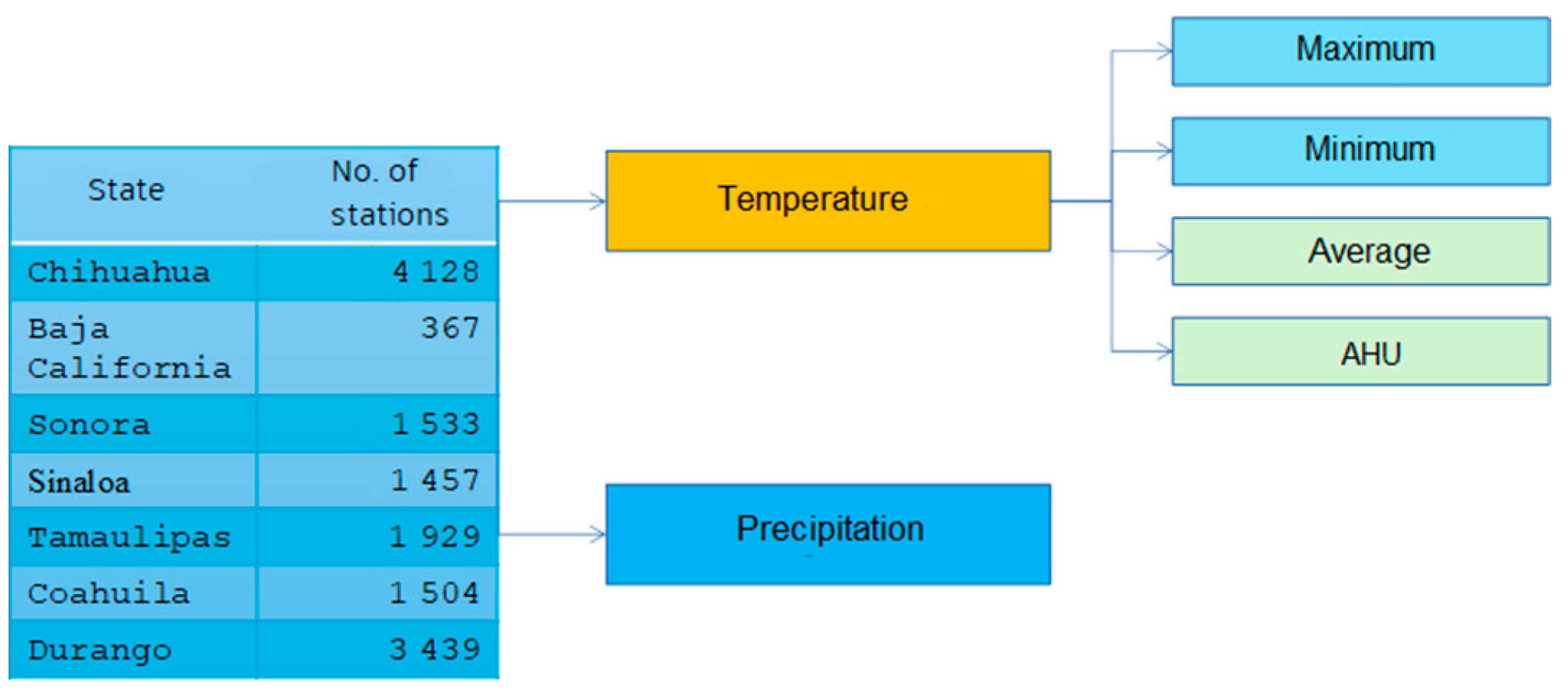 | State | No. of stations |
|---|---|
| Chihuahua | 4 128 |
| Baja California | 367 |
| Sonora | 1 533 |
| Sinaloa | 1 457 |
| Tamaulipas | 1 929 |
| Coahuila | 1 504 |
| Durango | 3 439 |

Temperature

Maximum

Minimum

Average

AHU

Precipitation